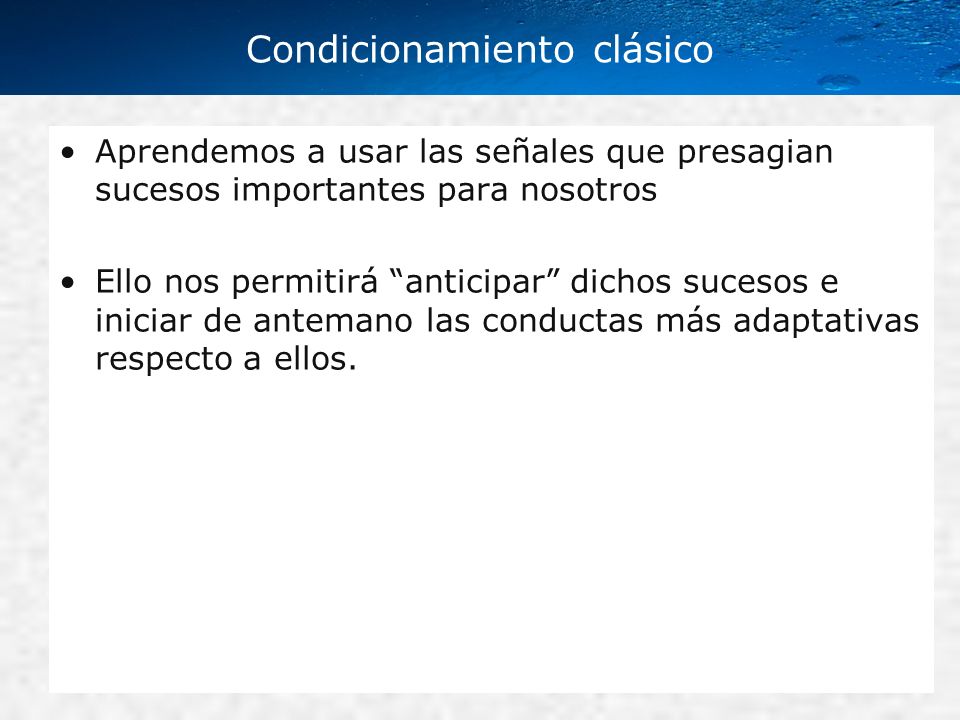 Condicionamiento clásico

• Aprendemos a usar las señales que presagian sucesos importantes para nosotros

• Ello nos permitirá “anticipar” dichos sucesos e iniciar de antemano las conductas más adaptativas respecto a ellos.